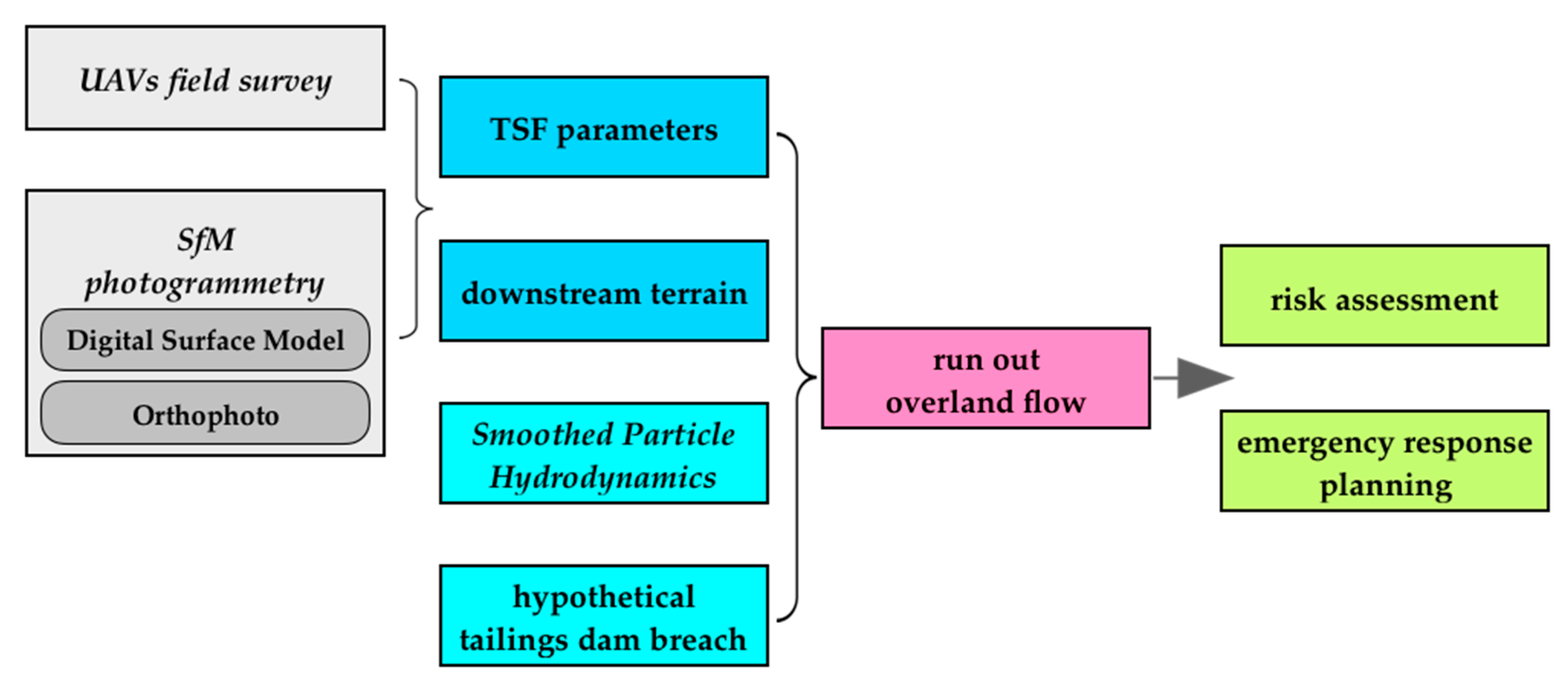 UAVs field survey

SfM photogrammetry

Digital Surface Model

Orthophoto

TSF parameters

downstream terrain

Smoothed Particle Hydrodynamics

hypothetical tailings dam breach

run out overland flow

risk assessment

emergency response planning